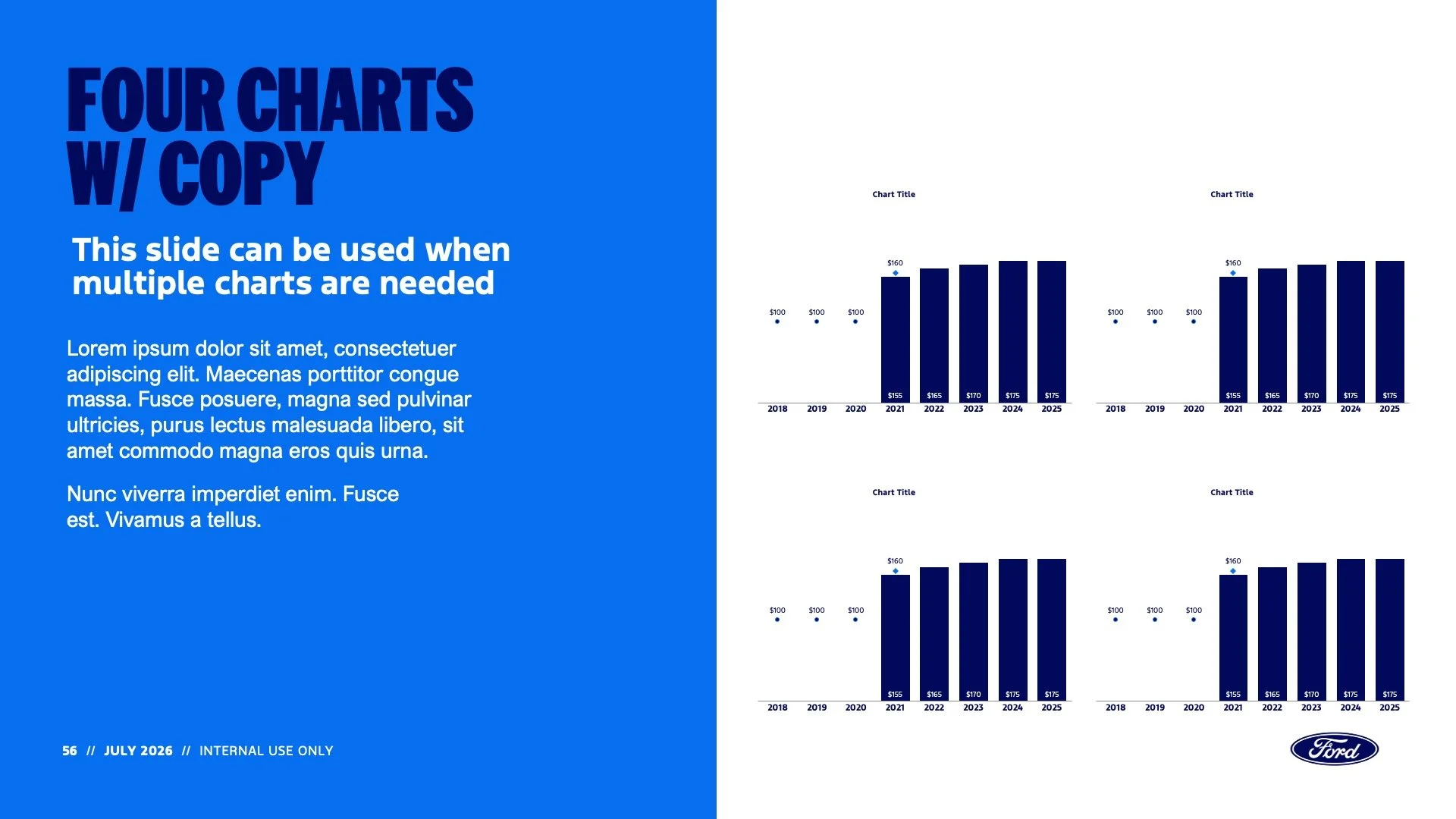 FOUR CHARTS W/ COPY

This slide can be used when multiple charts are needed

Lorem ipsum dolor sit amet, consectetuer adipiscing elit. Maecenas porttitor congue massa. Fusce posuere, magna sed pulvinar ultricies, purus lectus malesuada libero, sit amet commodo magna eros quis urna.

Nunc viverra imperdiet enim. Fusce est. Vivamus a tellus.

56 // JULY 2026 // INTERNAL USE ONLY

Chart Title

$100 $100 $100 $160
$155 $165 $170 $175 $175
2018 2019 2020 2021 2022 2023 2024 2025

Chart Title

$100 $100 $100 $160
$155 $165 $170 $175 $175
2018 2019 2020 2021 2022 2023 2024 2025

Chart Title

$100 $100 $100 $160
$155 $165 $170 $175 $175
2018 2019 2020 2021 2022 2023 2024 2025

Chart Title

$100 $100 $100 $160
$155 $165 $170 $175 $175
2018 2019 2020 2021 2022 2023 2024 2025

Ford